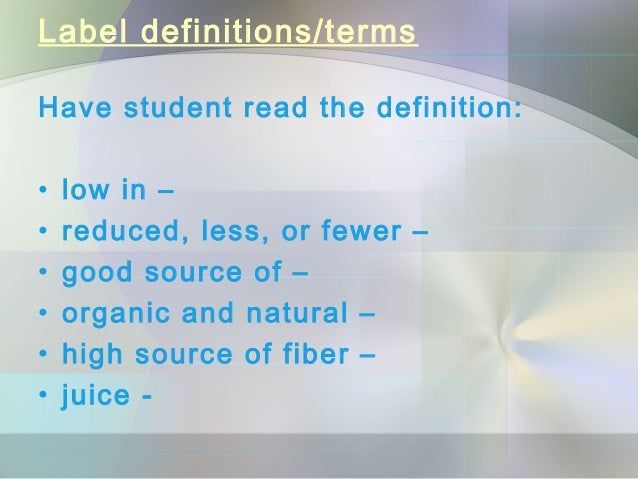 Label definitions/terms

Have student read the definition:

• low in –
• reduced, less, or fewer –
• good source of –
• organic and natural –
• high source of fiber –
• juice -